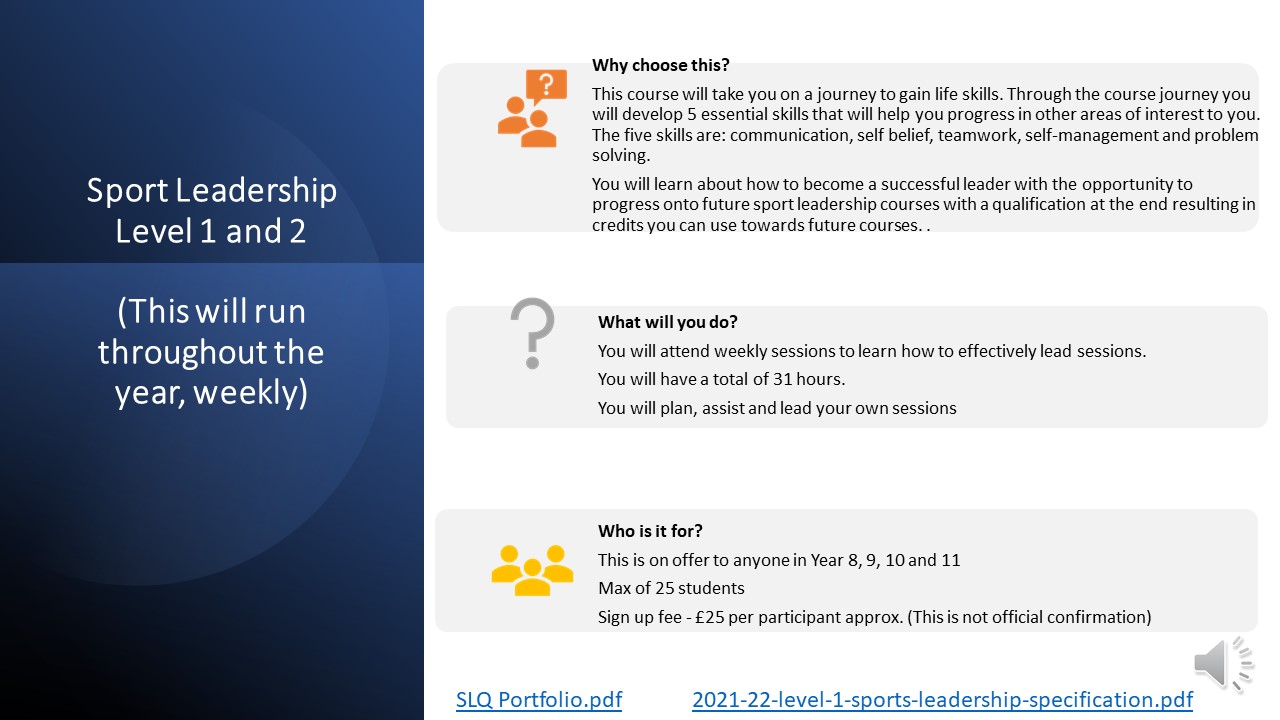 Sport Leadership Level 1 and 2

(This will run throughout the year, weekly)

Why choose this?

This course will take you on a journey to gain life skills. Through the course journey you will develop 5 essential skills that will help you progress in other areas of interest to you. The five skills are: communication, self belief, teamwork, self-management and problem solving.

You will learn about how to become a successful leader with the opportunity to progress onto future sport leadership courses with a qualification at the end resulting in credits you can use towards future courses. .

What will you do?

You will attend weekly sessions to learn how to effectively lead sessions.

You will have a total of 31 hours.

You will plan, assist and lead your own sessions

Who is it for?

This is on offer to anyone in Year 8, 9, 10 and 11

Max of 25 students

Sign up fee - £25 per participant approx. (This is not official confirmation)

SLQ Portfolio.pdf

2021-22-level-1-sports-leadership-specification.pdf